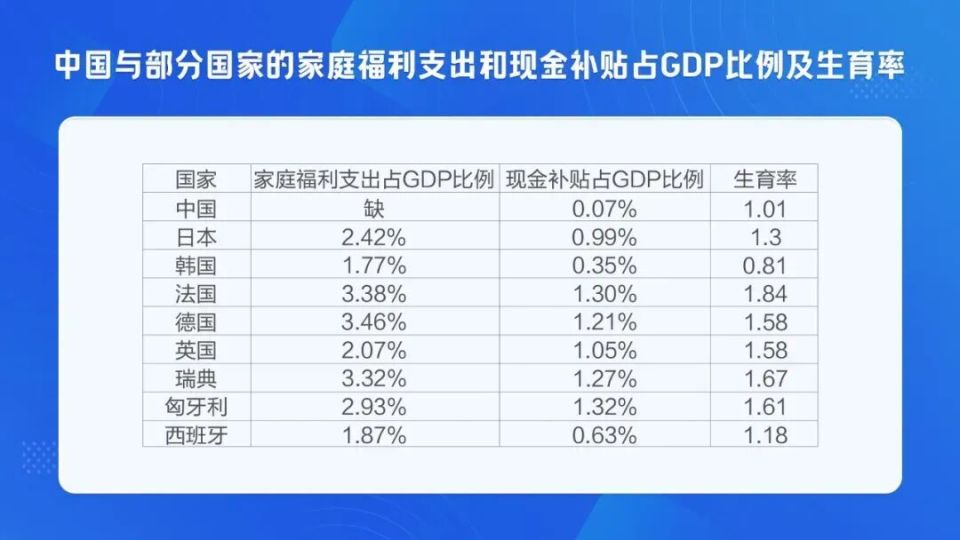 中国与部分国家的家庭福利支出和现金补贴占GDP比例及生育率

| 国家 | 家庭福利支出占GDP比例 | 现金补贴占GDP比例 | 生育率 |
|---|---|---|---|
| 中国 | 缺 | 0.07% | 1.01 |
| 日本 | 2.42% | 0.99% | 1.3 |
| 韩国 | 1.77% | 0.35% | 0.81 |
| 法国 | 3.38% | 1.30% | 1.84 |
| 德国 | 3.46% | 1.21% | 1.58 |
| 英国 | 2.07% | 1.05% | 1.58 |
| 瑞典 | 3.32% | 1.27% | 1.67 |
| 匈牙利 | 2.93% | 1.32% | 1.61 |
| 西班牙 | 1.87% | 0.63% | 1.18 |